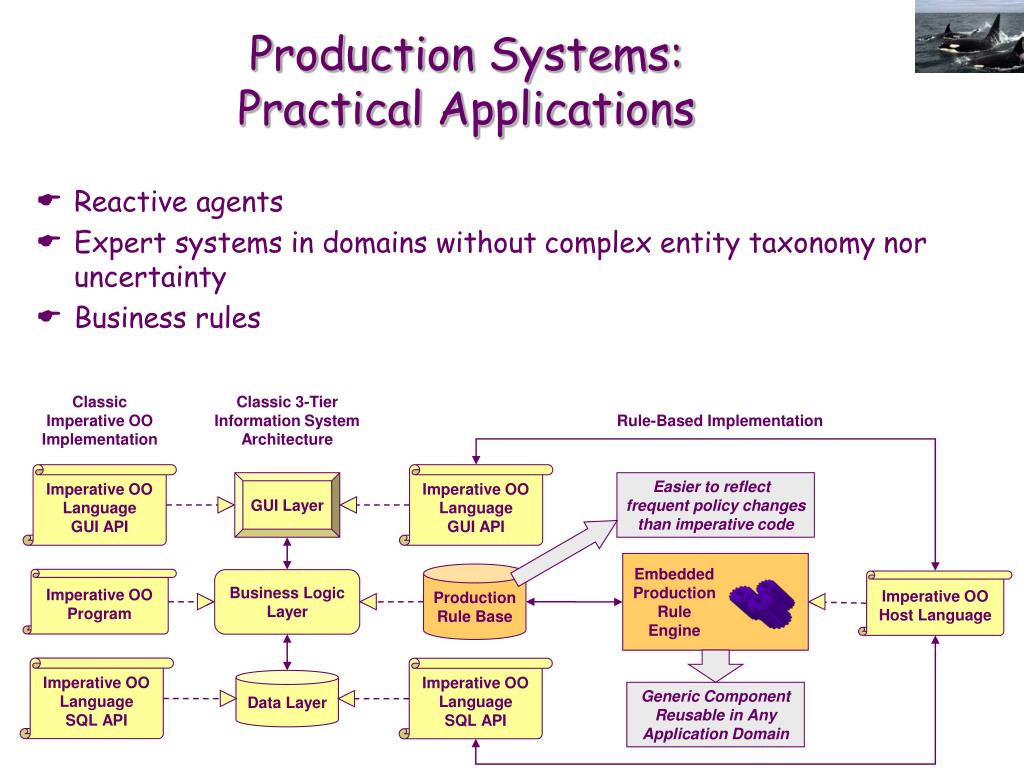 Production Systems:
Practical Applications

Reactive agents
Expert systems in domains without complex entity taxonomy nor uncertainty
Business rules

Classic Imperative OO Implementation

Classic 3-Tier Information System Architecture

Rule-Based Implementation

Imperative OO Language GUI API

GUI Layer

Imperative OO Language GUI API

Easier to reflect frequent policy changes than imperative code

Imperative OO Program

Business Logic Layer

Production Rule Base

Embedded Production Rule Engine

Imperative OO Host Language

Imperative OO Language SQL API

Data Layer

Imperative OO Language SQL API

Generic Component Reusable in Any Application Domain